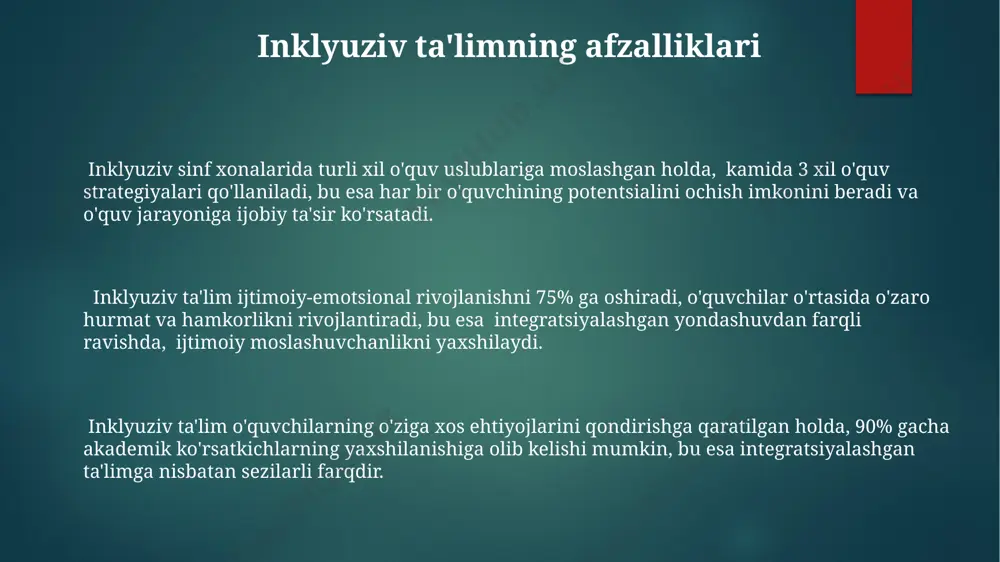 Inklyuziv ta'limning afzalliklari

Inklyuziv sinf xonalarida turli xil o'quv uslublariga moslashgan holda, kamida 3 xil o'quv strategiyalari qo'llaniladi, bu esa har bir o'quvchining potentsialini ochish imkonini beradi va o'quv jarayoniga ijobiy ta'sir ko'rsatadi.

Inklyuziv ta'lim ijtimoiy-emotsional rivojlanishni 75% ga oshiradi, o'quvchilar o'rtasida o'zaro hurmat va hamkorlikni rivojlantiradi, bu esa integratsiyalashgan yondashuvdan farqli ravishda, ijtimoiy moslashuvchanlikni yaxshilaydi.

Inklyuziv ta'lim o'quvchilarning o'ziga xos ehtiyojlarini qondirishga qaratilgan holda, 90% gacha akademik ko'rsatkichlarning yaxshilanishiga olib kelishi mumkin, bu esa integratsiyalashgan ta'limga nisbatan sezilarli farqdir.